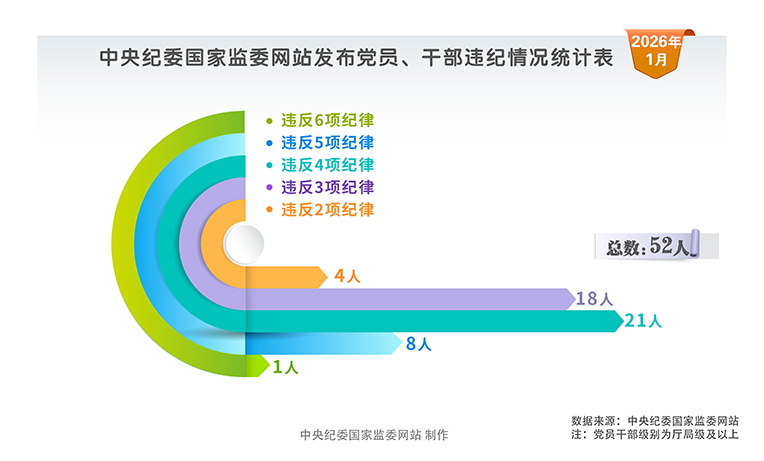 中央纪委国家监委网站发布党员、干部违纪情况统计表

2026年
1月

违反6项纪律
违反5项纪律
违反4项纪律
违反3项纪律
违反2项纪律

总数：52人

4人
18人
21人
8人
1人

中央纪委国家监委网站 制作

数据来源：中央纪委国家监委网站
注：党员干部级别为厅局级及以上